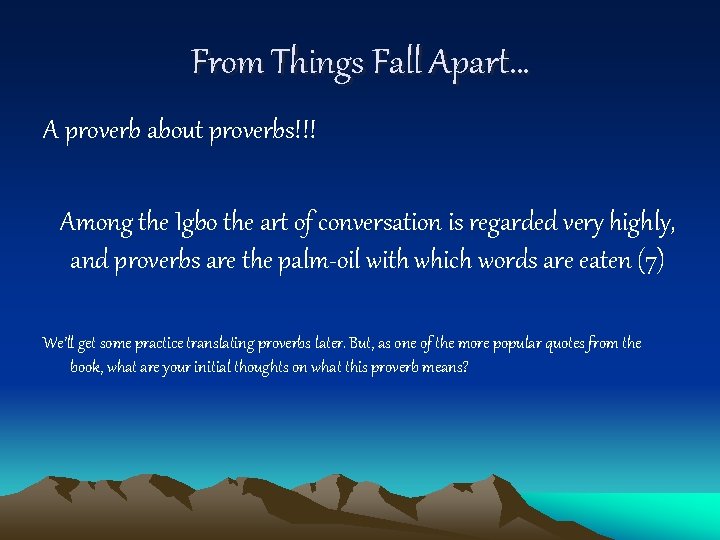 From Things Fall Apart…

A proverb about proverbs!!!

Among the Igbo the art of conversation is regarded very highly, and proverbs are the palm-oil with which words are eaten (7)

We'll get some practice translating proverbs later. But, as one of the more popular quotes from the book, what are your initial thoughts on what this proverb means?